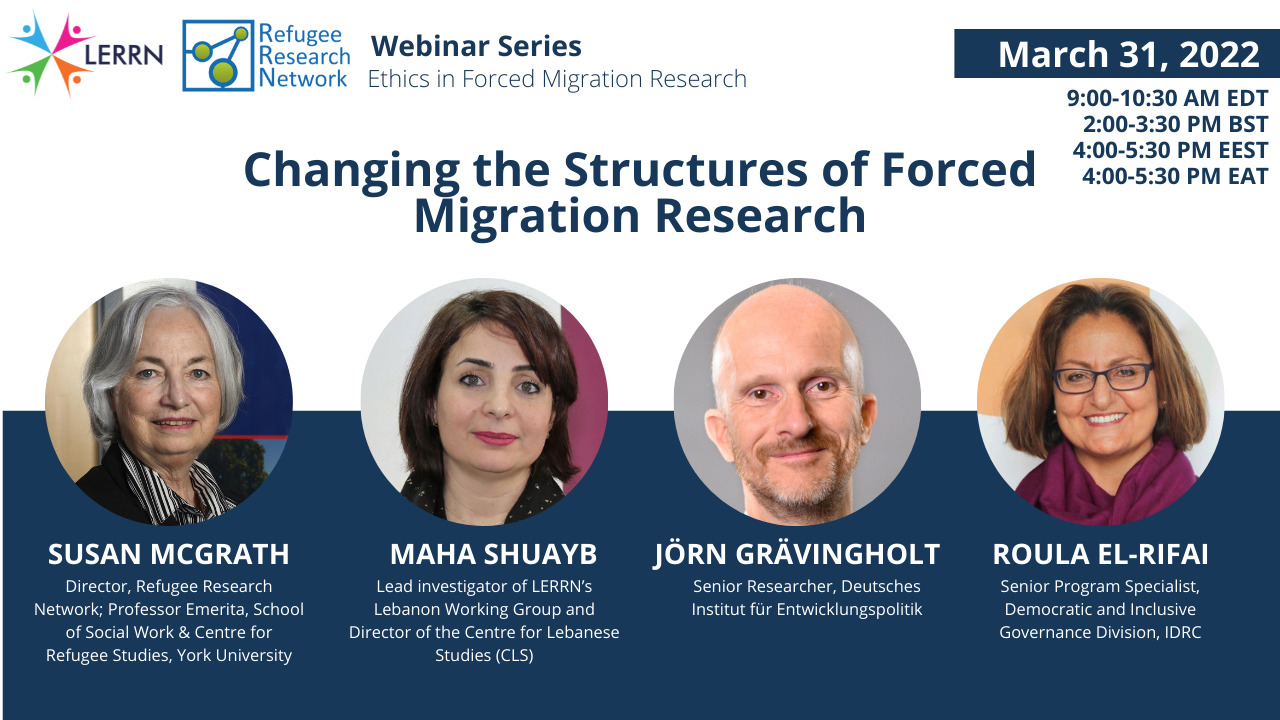 LERRN

Refugee Research Network

Webinar Series
Ethics in Forced Migration Research

March 31, 2022

9:00-10:30 AM EDT
2:00-3:30 PM BST
4:00-5:30 PM EEST
4:00-5:30 PM EAT

Changing the Structures of Forced Migration Research

SUSAN MCGRATH
Director, Refugee Research Network; Professor Emerita, School of Social Work & Centre for Refugee Studies, York University

MAHA SHUAYB
Lead investigator of LERRN's Lebanon Working Group and Director of the Centre for Lebanese Studies (CLS)

JÖRN GRÄVINGHOLT
Senior Researcher, Deutsches Institut für Entwicklungspolitik

ROULA EL-RIFAI
Senior Program Specialist, Democratic and Inclusive Governance Division, IDRC